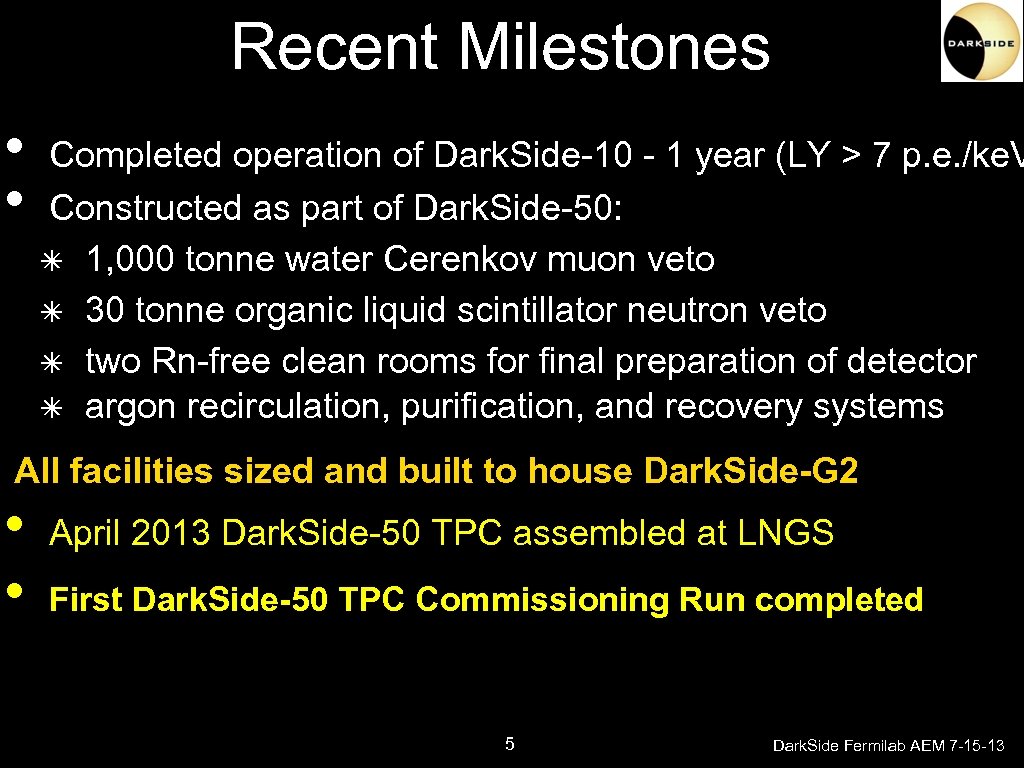 Recent Milestones

DARKSIDE

• Completed operation of Dark.Side-10 - 1 year (LY > 7 p.e./keV
• Constructed as part of Dark.Side-50:
✳ 1,000 tonne water Cerenkov muon veto
✳ 30 tonne organic liquid scintillator neutron veto
✳ two Rn-free clean rooms for final preparation of detector
✳ argon recirculation, purification, and recovery systems

All facilities sized and built to house Dark.Side-G2

• April 2013 Dark.Side-50 TPC assembled at LNGS

• First Dark.Side-50 TPC Commissioning Run completed

5

Dark.Side Fermilab AEM 7-15-13